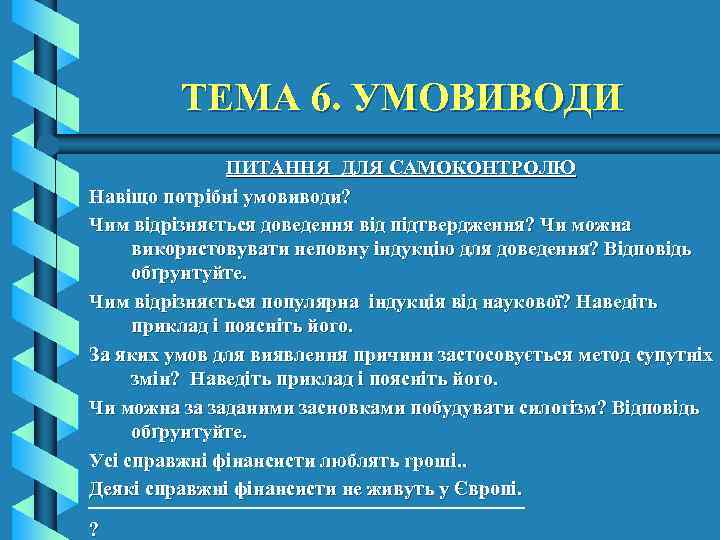 ТЕМА 6. УМОВИВОДИ

ПИТАННЯ ДЛЯ САМОКОНТРОЛЮ

Навіщо потрібні умовиводи?

Чим відрізняється доведення від підтвердження? Чи можна використовувати неповну індукцію для доведення? Відповідь обґрунтуйте.

Чим відрізняється популярна індукція від наукової? Наведіть приклад і поясніть його.

За яких умов для виявлення причини застосовується метод супутніх змін? Наведіть приклад і поясніть його.

Чи можна за заданими засновками побудувати силогізм? Відповідь обґрунтуйте.

Усі справжні фінансисти люблять гроші..

Деякі справжні фінансисти не живуть у Європі.

?